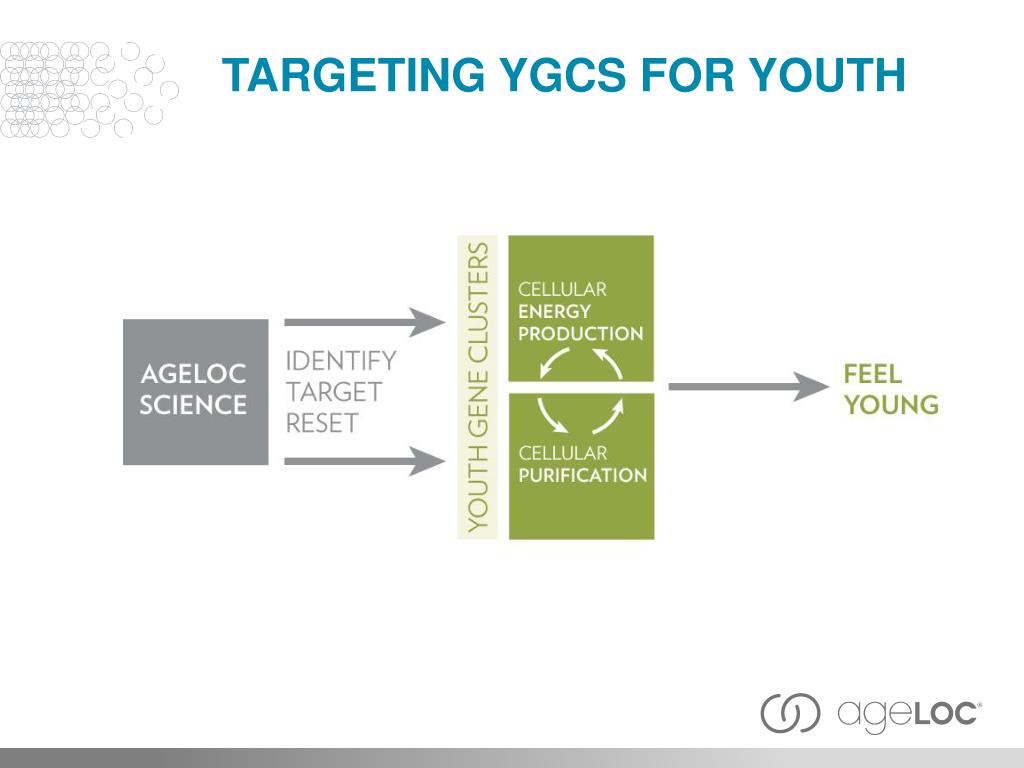 TARGETING YGCS FOR YOUTH

AGELOC SCIENCE

IDENTIFY
TARGET
RESET

YOUTH GENE CLUSTERS

CELLULAR ENERGY PRODUCTION

CELLULAR PURIFICATION

FEEL YOUNG

ageLOC®